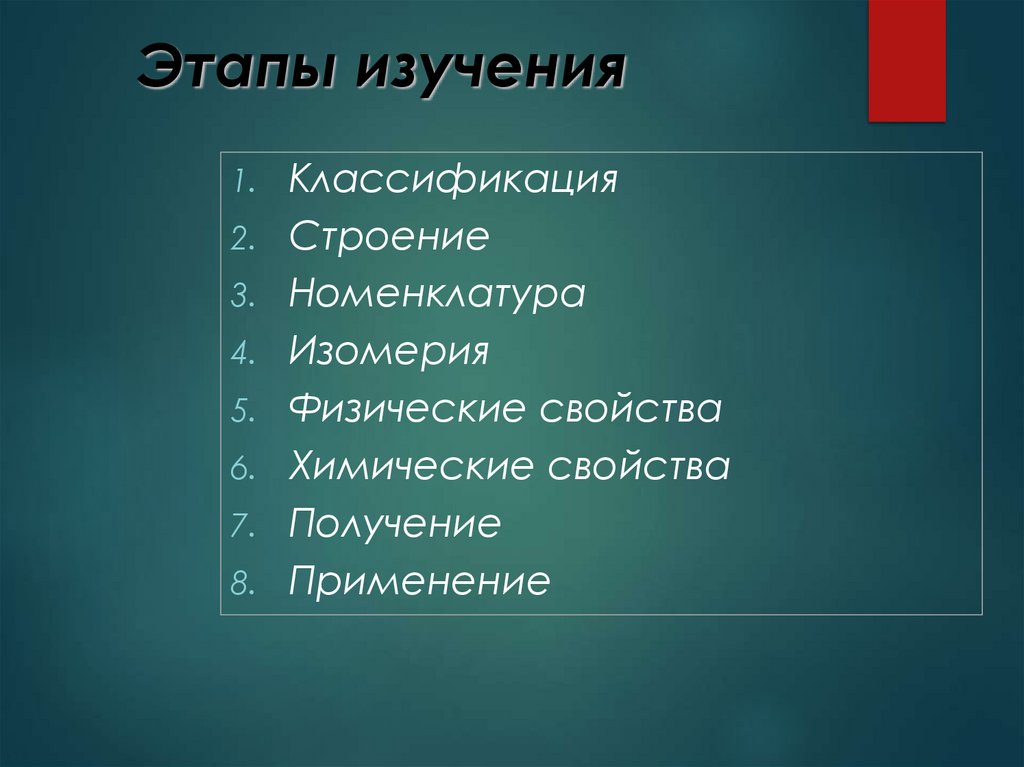 Этапы изучения

1. Классификация
2. Строение
3. Номенклатура
4. Изомерия
5. Физические свойства
6. Химические свойства
7. Получение
8. Применение